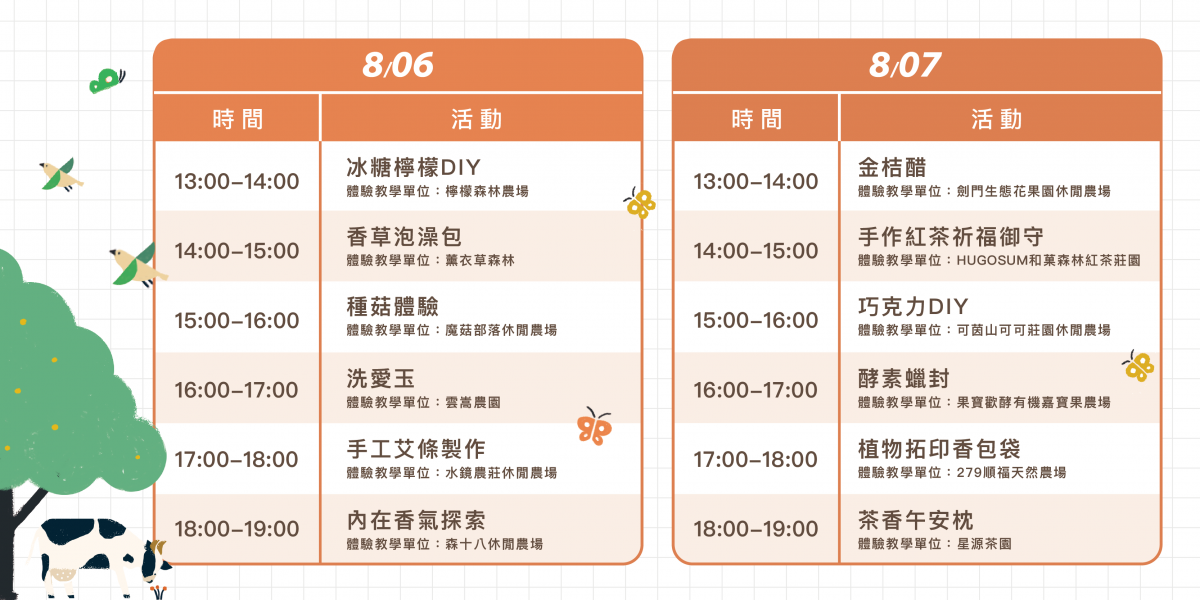 8/06

| 時間 | 活動 |
|---|---|
| 13:00–14:00 | 冰糖檸檬DIY 體驗教學單位：檸檬森林農場 |
| 14:00–15:00 | 香草泡澡包 體驗教學單位：薰衣草森林 |
| 15:00–16:00 | 種菇體驗 體驗教學單位：魔菇部落休閒農場 |
| 16:00–17:00 | 洗愛玉 體驗教學單位：雲嵩農園 |
| 17:00–18:00 | 手工艾條製作 體驗教學單位：水鏡農莊休閒農場 |
| 18:00–19:00 | 內在香氣探索 體驗教學單位：森十八休閒農場 |

8/07

| 時間 | 活動 |
|---|---|
| 13:00–14:00 | 金桔醋 體驗教學單位：劍門生態花果園休閒農場 |
| 14:00–15:00 | 手作紅茶祈福御守 體驗教學單位：HUGOSUM和菓森林紅茶莊園 |
| 15:00–16:00 | 巧克力DIY 體驗教學單位：可茵山可可莊園休閒農場 |
| 16:00–17:00 | 酵素蠟封 體驗教學單位：果寶歡酵有機嘉寶果農場 |
| 17:00–18:00 | 植物拓印香包袋 體驗教學單位：279順福天然農場 |
| 18:00–19:00 | 茶香午安枕 體驗教學單位：星源茶園 |